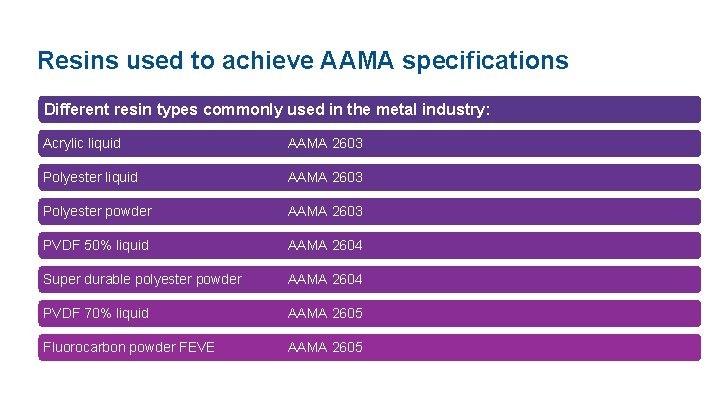 Resins used to achieve AAMA specifications

| Different resin types commonly used in the metal industry: | |
|---|---|
| Acrylic liquid | AAMA 2603 |
| Polyester liquid | AAMA 2603 |
| Polyester powder | AAMA 2603 |
| PVDF 50% liquid | AAMA 2604 |
| Super durable polyester powder | AAMA 2604 |
| PVDF 70% liquid | AAMA 2605 |
| Fluorocarbon powder FEVE | AAMA 2605 |